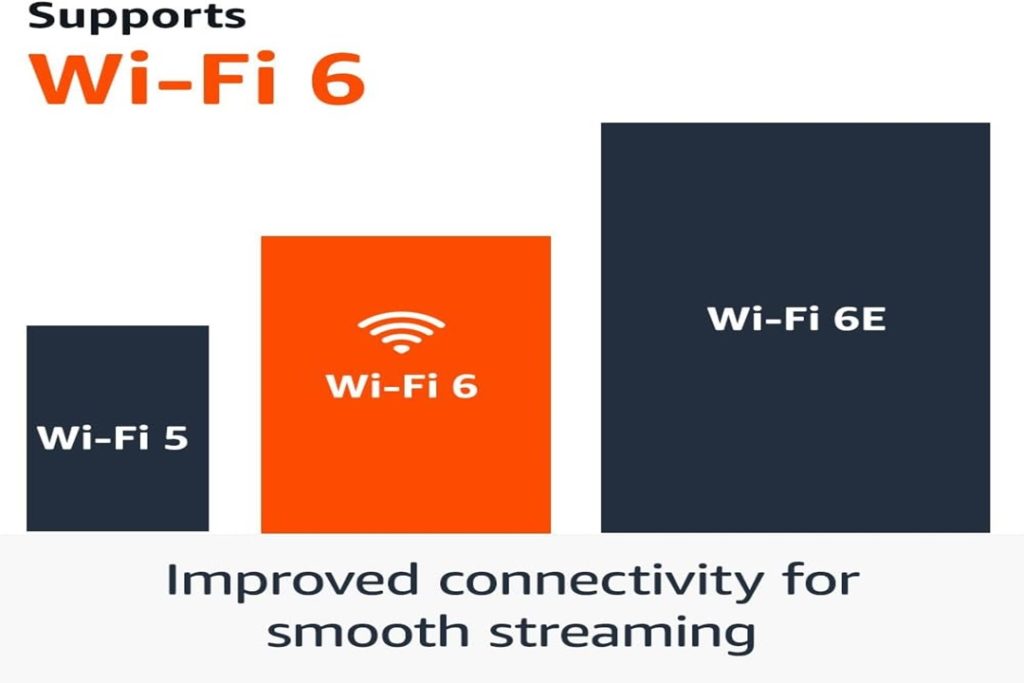 Supports
Wi-Fi 6

Wi-Fi 5

Wi-Fi 6

Wi-Fi 6E

Improved connectivity for smooth streaming